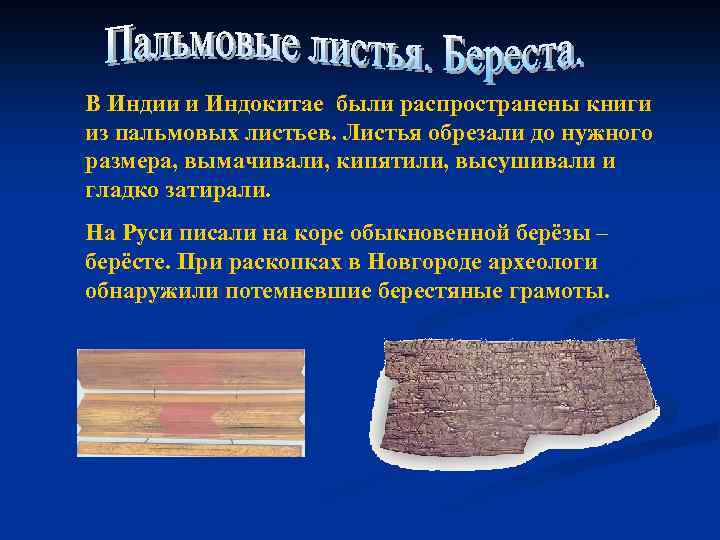 Пальмовые листья. Береста.

В Индии и Индокитае были распространены книги из пальмовых листьев. Листья обрезали до нужного размера, вымачивали, кипятили, высушивали и гладко затирали.

На Руси писали на коре обыкновенной берёзы – берёсте. При раскопках в Новгороде археологи обнаружили потемневшие берестяные грамоты.